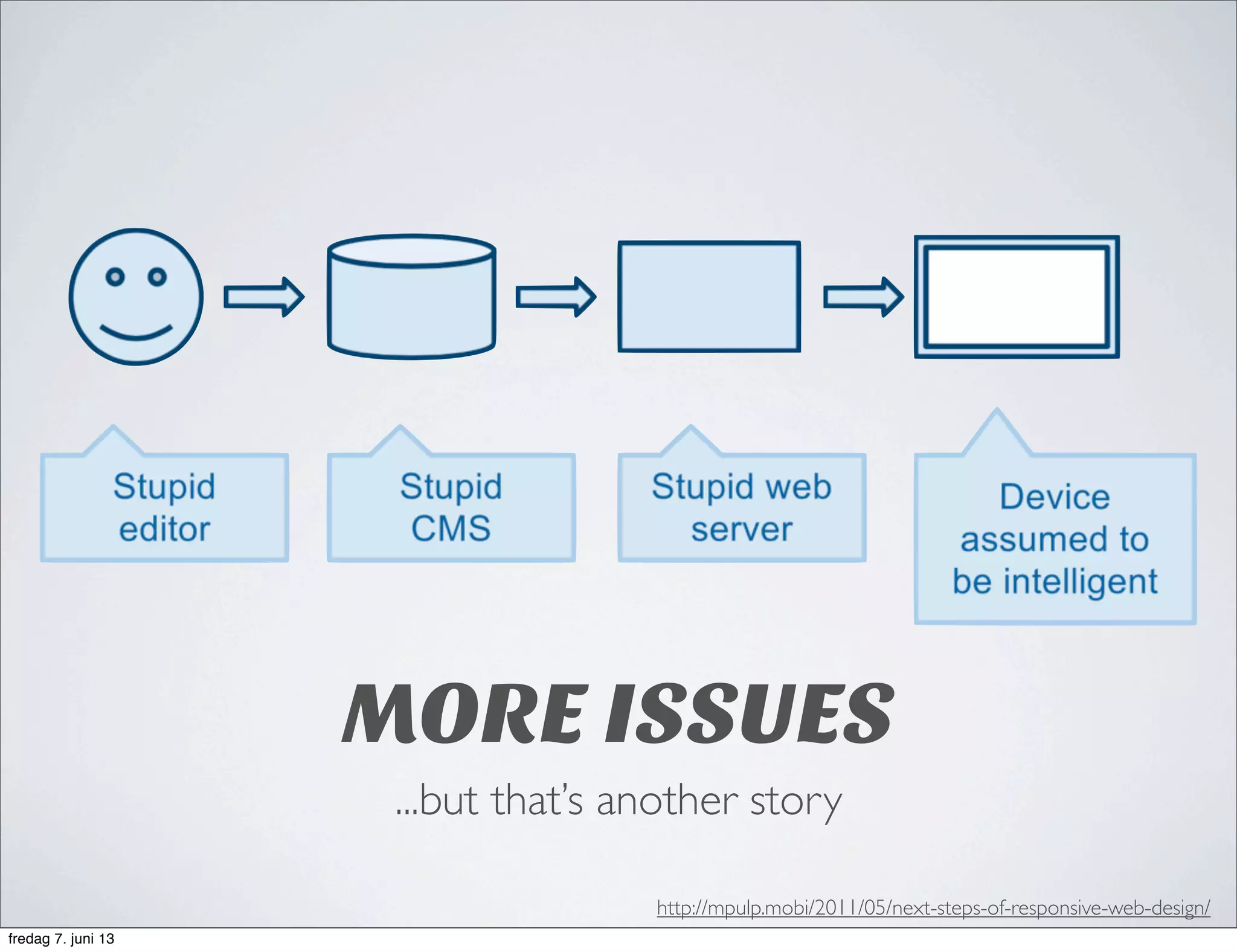 Stupid editor

Stupid CMS

Stupid web server

Device assumed to be intelligent

MORE ISSUES

...but that's another story

http://mpulp.mobi/2011/05/next-steps-of-responsive-web-design/

fredag 7. juni 13